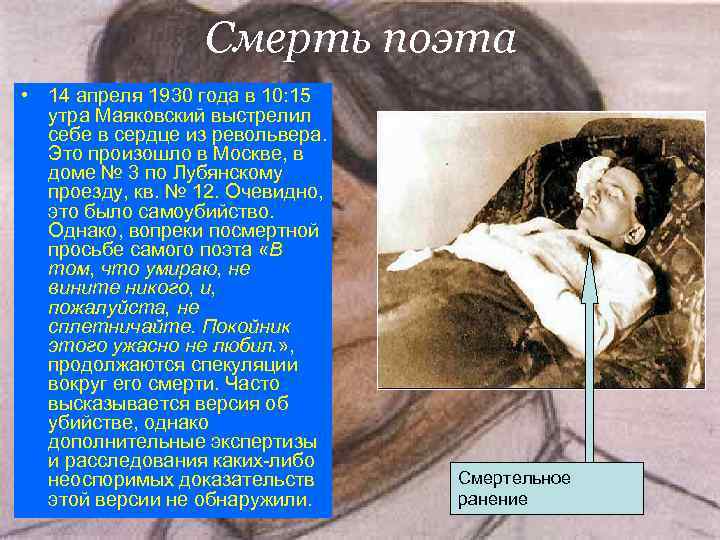 Смерть поэта

• 14 апреля 1930 года в 10:15 утра Маяковский выстрелил себе в сердце из револьвера. Это произошло в Москве, в доме № 3 по Лубянскому проезду, кв. № 12. Очевидно, это было самоубийство. Однако, вопреки посмертной просьбе самого поэта «В том, что умираю, не вините никого, и, пожалуйста, не сплетничайте. Покойник этого ужасно не любил.», продолжаются спекуляции вокруг его смерти. Часто высказывается версия об убийстве, однако дополнительные экспертизы и расследования каких-либо неоспоримых доказательств этой версии не обнаружили.

Смертельное ранение